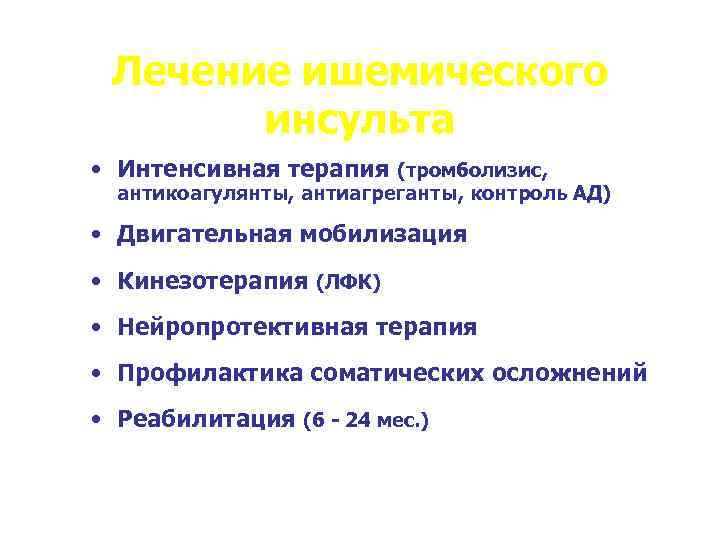 Лечение ишемического инсульта

• Интенсивная терапия (тромболизис, антикоагулянты, антиагреганты, контроль АД)
• Двигательная мобилизация
• Кинезотерапия (ЛФК)
• Нейропротективная терапия
• Профилактика соматических осложнений
• Реабилитация (6 - 24 мес.)